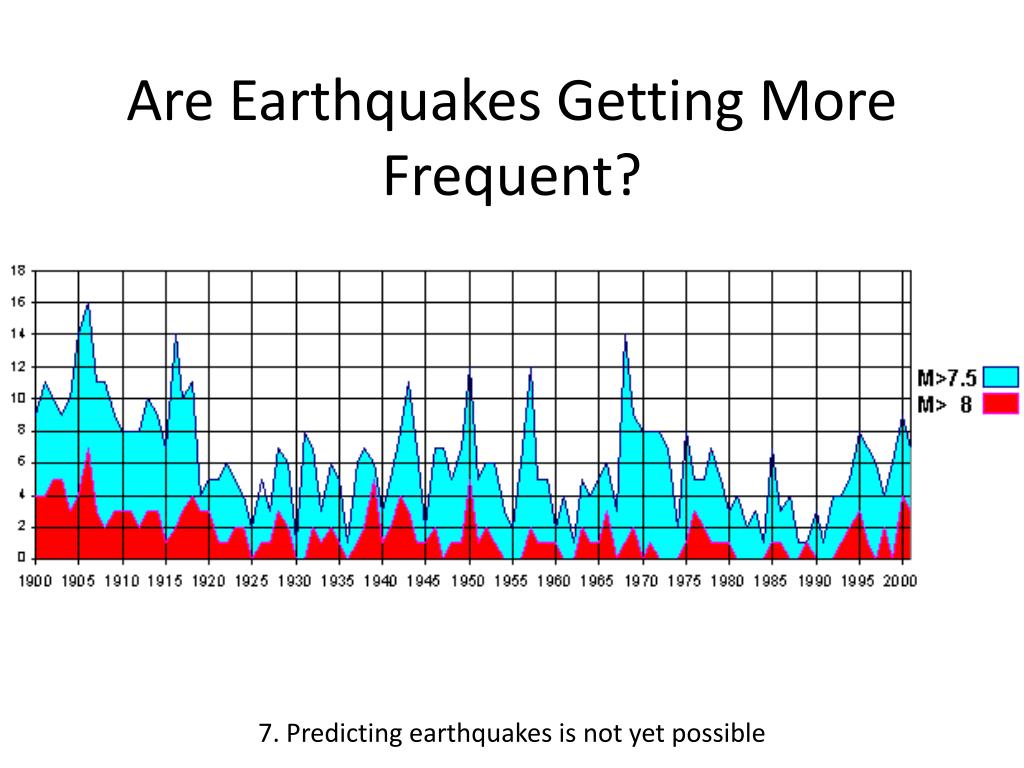 Are Earthquakes Getting More Frequent?

18
16
14
12
10
8
6
4
2
0

1900 1905 1910 1915 1920 1925 1930 1935 1940 1945 1950 1955 1960 1965 1970 1975 1980 1985 1990 1995 2000

M>7.5
M> 8

7. Predicting earthquakes is not yet possible